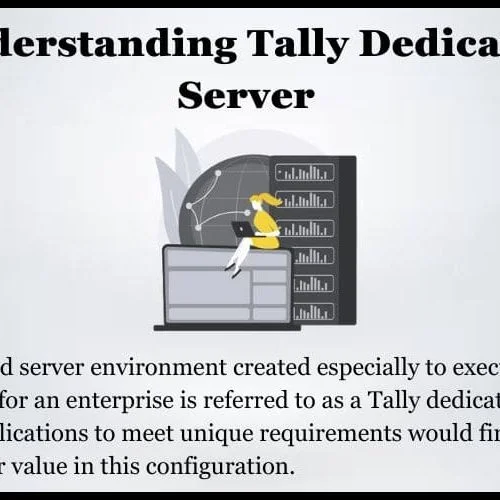 derstanding Tally Dedica
Server

d server environment created especially to exec
for an enterprise is referred to as a Tally dedicat
lications to meet unique requirements would fi
r value in this configuration.